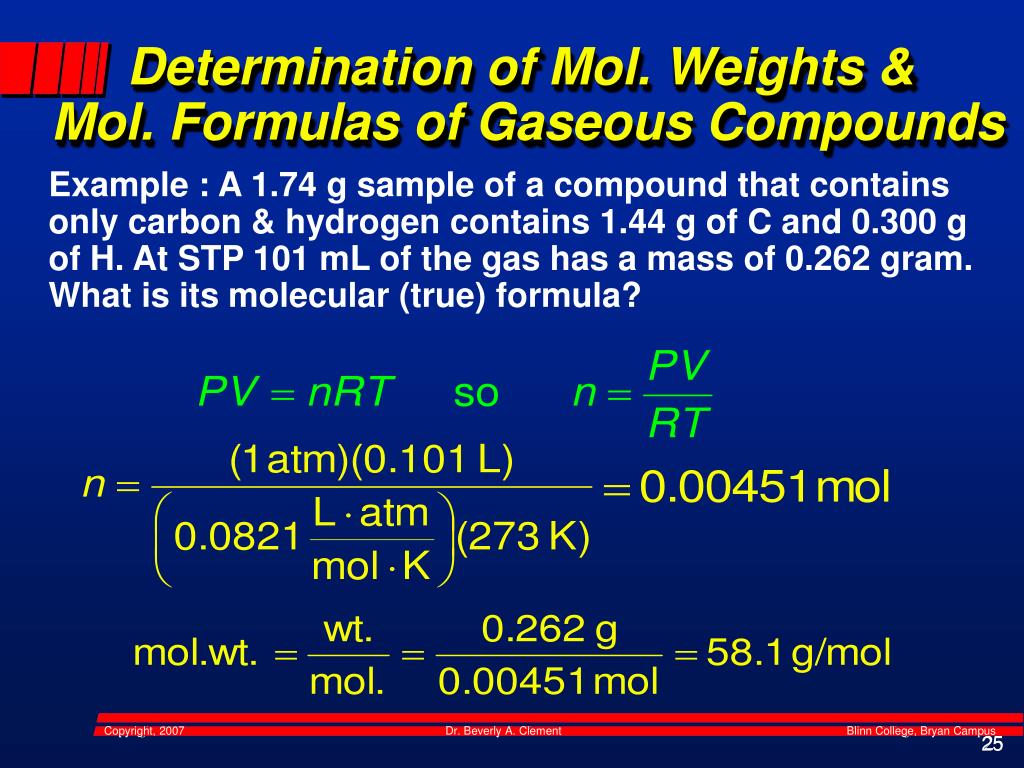 Determination of Mol. Weights & Mol. Formulas of Gaseous Compounds

Example : A 1.74 g sample of a compound that contains only carbon & hydrogen contains 1.44 g of C and 0.300 g of H. At STP 101 mL of the gas has a mass of 0.262 gram. What is its molecular (true) formula?

$PV = nRT$ so $n = \frac{PV}{RT}$

$n = \frac{(1\,\text{atm})(0.101\,\text{L})}{\left(0.0821\,\frac{\text{L}\cdot\text{atm}}{\text{mol}\cdot\text{K}}\right)(273\,\text{K})} = 0.00451\,\text{mol}$

$\text{mol.wt.} = \frac{\text{wt.}}{\text{mol.}} = \frac{0.262\,\text{g}}{0.00451\,\text{mol}} = 58.1\,\text{g/mol}$

Copyright, 2007 Dr. Beverly A. Clement Blinn College, Bryan Campus

25